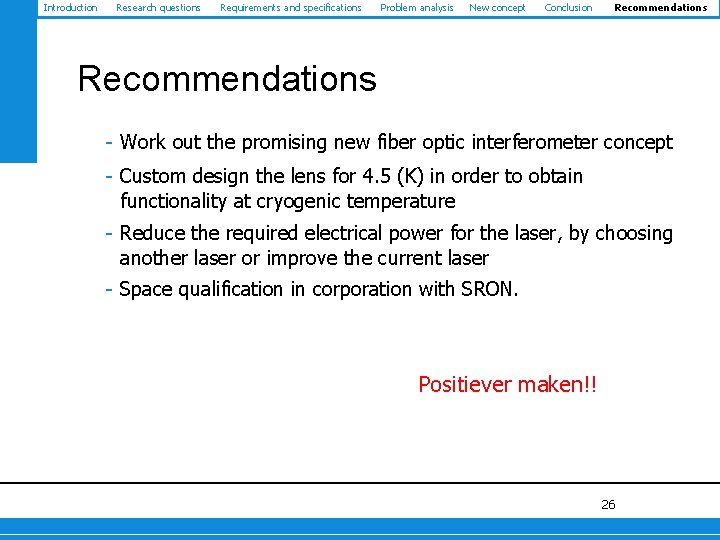 Introduction Research questions Requirements and specifications Problem analysis New concept Conclusion Recommendations

Recommendations

- Work out the promising new fiber optic interferometer concept
- Custom design the lens for 4.5 (K) in order to obtain functionality at cryogenic temperature
- Reduce the required electrical power for the laser, by choosing another laser or improve the current laser
- Space qualification in corporation with SRON.

Positiever maken!!

26